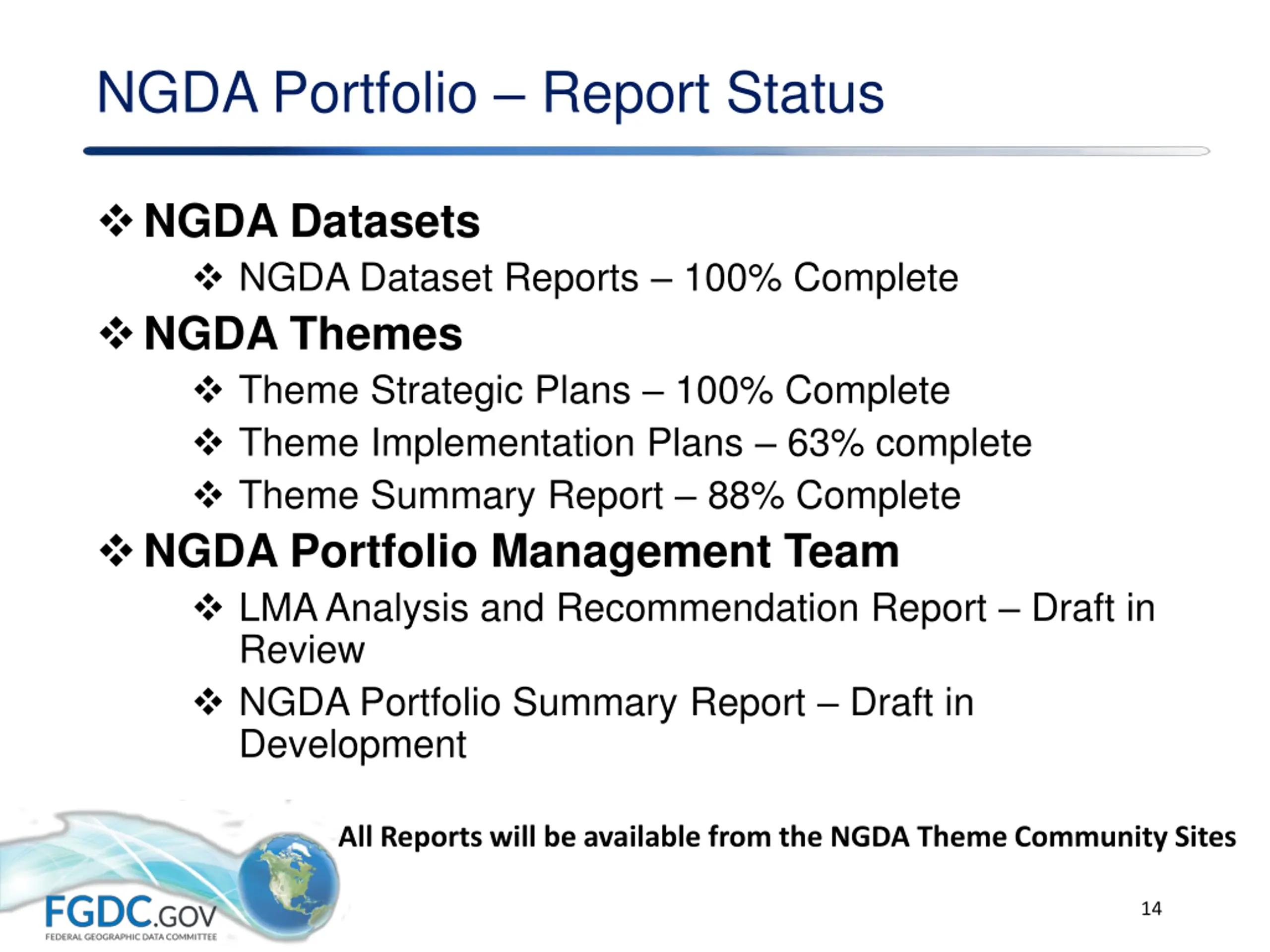 NGDA Portfolio – Report Status

❖ NGDA Datasets
❖ NGDA Dataset Reports – 100% Complete
❖ NGDA Themes
❖ Theme Strategic Plans – 100% Complete
❖ Theme Implementation Plans – 63% complete
❖ Theme Summary Report – 88% Complete
❖ NGDA Portfolio Management Team
❖ LMA Analysis and Recommendation Report – Draft in Review
❖ NGDA Portfolio Summary Report – Draft in Development

All Reports will be available from the NGDA Theme Community Sites

FGDC.GOV
FEDERAL GEOGRAPHIC DATA COMMITTEE

14